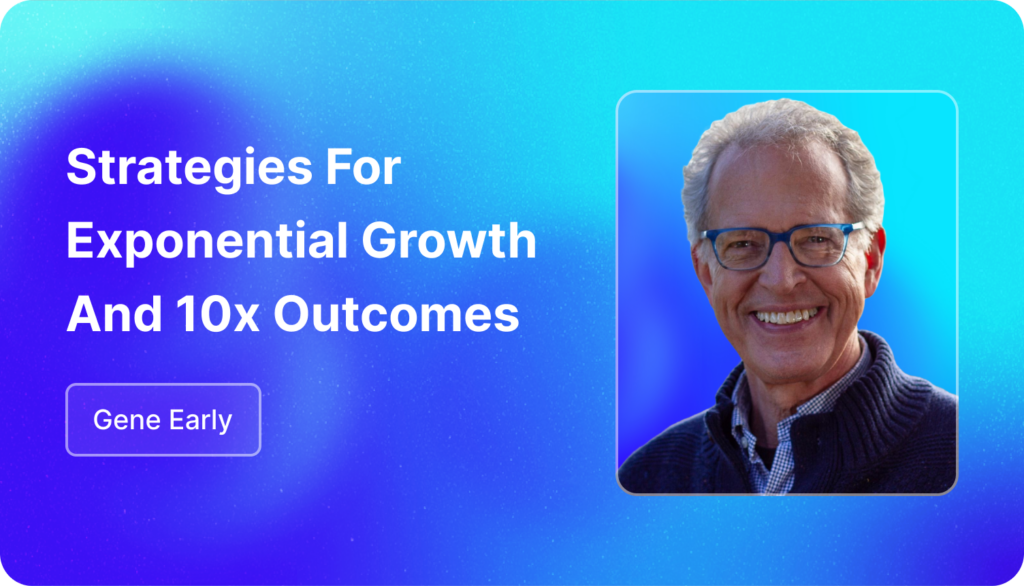 Strategies For Exponential Growth And 10x Outcomes

Gene Early